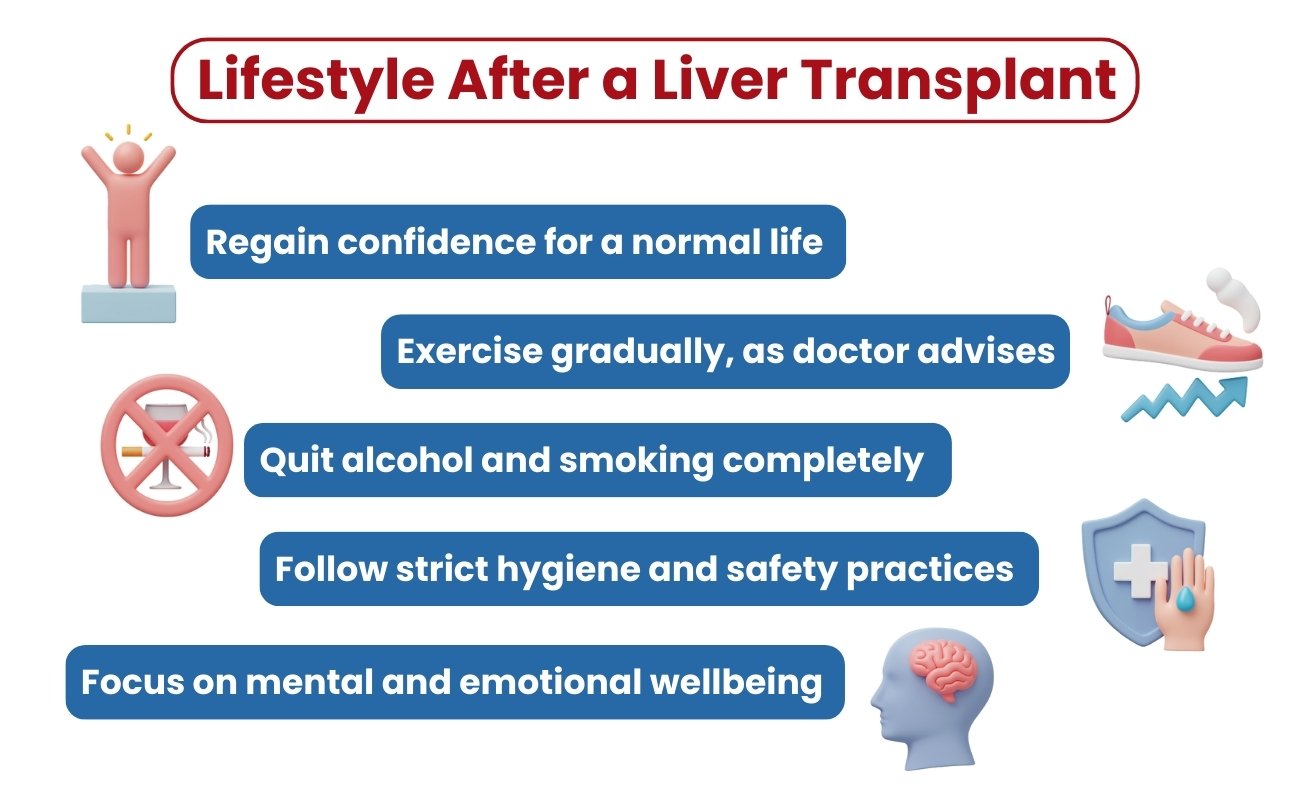 Lifestyle After a Liver Transplant

Regain confidence for a normal life

Exercise gradually, as doctor advises

Quit alcohol and smoking completely

Follow strict hygiene and safety practices

Focus on mental and emotional wellbeing